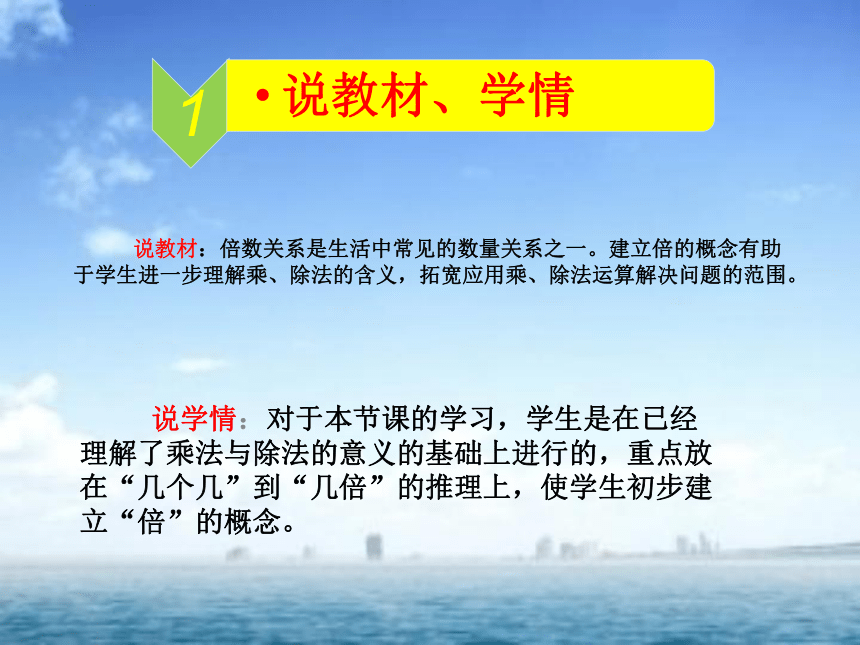 1

• 说教材、学情

说教材：倍数关系是生活中常见的数量关系之一。建立倍的概念有助于学生进一步理解乘、除法的含义，拓宽应用乘、除法运算解决问题的范围。

说学情：对于本节课的学习，学生是在已经理解了乘法与除法的意义的基础上进行的，重点放在“几个几”到“几倍”的推理上，使学生初步建立“倍”的概念。